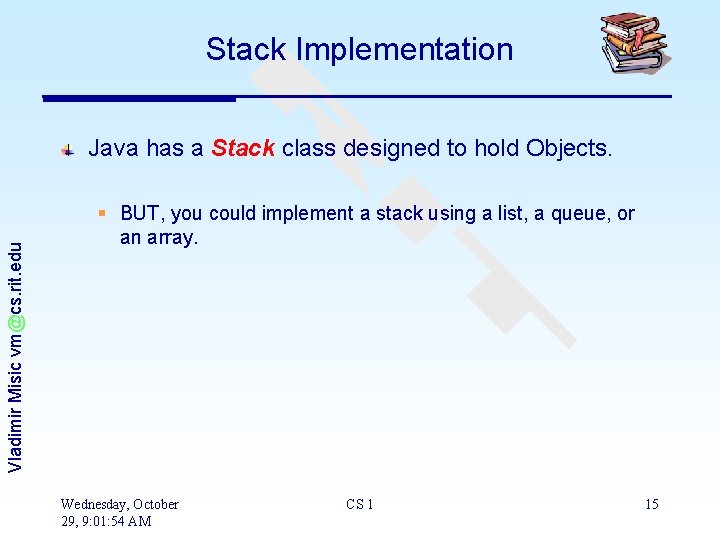 Stack Implementation

Java has a Stack class designed to hold Objects.

BUT, you could implement a stack using a list, a queue, or an array.

Vladimir Misic vm@cs.rit.edu

Wednesday, October 29, 9:01:54 AM

CS 1

15